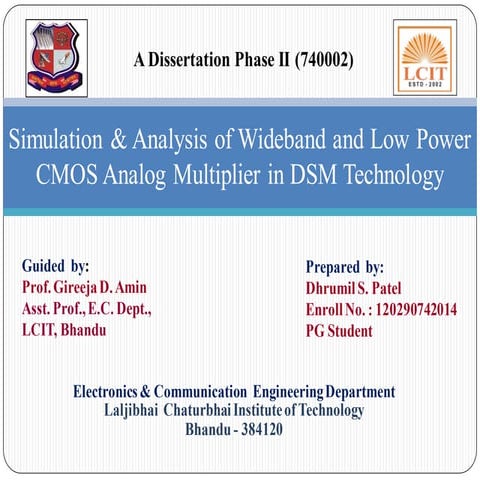 A Dissertation Phase II (740002)

LCIT
ESTD - 2002

Simulation & Analysis of Wideband and Low Power CMOS Analog Multiplier in DSM Technology

Guided by:
Prof. Gireeja D. Amin
Asst. Prof., E.C. Dept.,
LCIT, Bhandu

Prepared by:
Dhrumil S. Patel
Enroll No. : 120290742014
PG Student

Electronics & Communication Engineering Department
Laljibhai Chaturbhai Institute of Technology
Bhandu - 384120